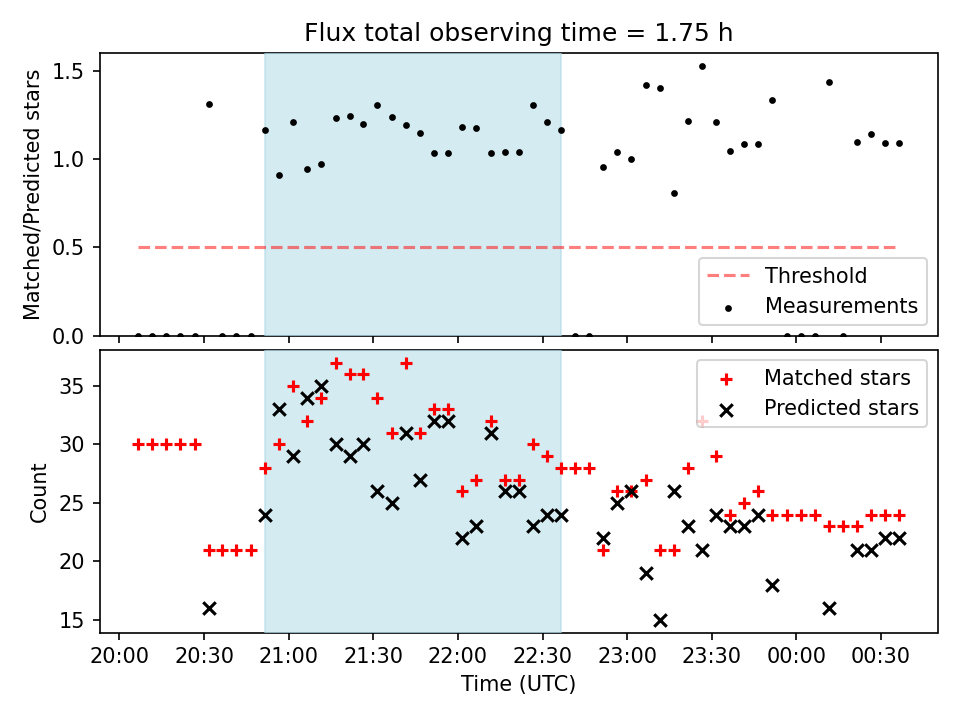 Flux total observing time = 1.75 h

Matched/Predicted stars

1.5
1.0
0.5
0.0

Threshold
Measurements

Count

35
30
25
20
15

Matched stars
Predicted stars

20:00 20:30 21:00 21:30 22:00 22:30 23:00 23:30 00:00 00:30

Time (UTC)